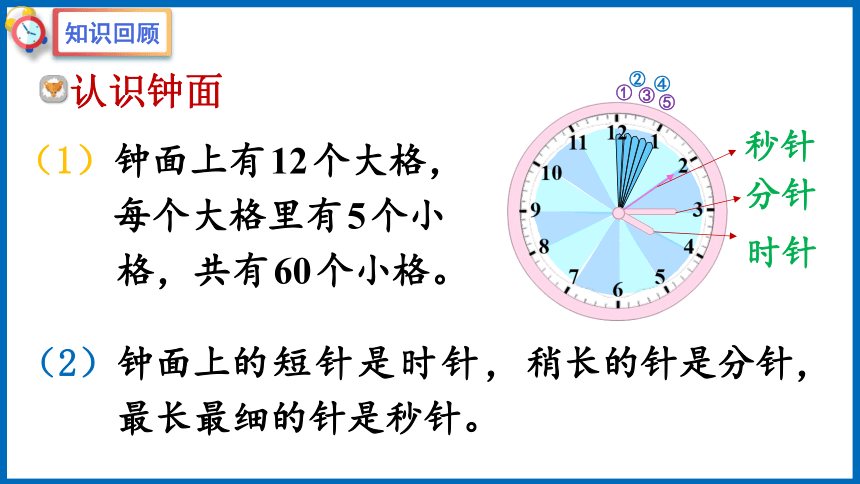 知识回顾

认识钟面

（1）钟面上有12个大格，每个大格里有5个小格，共有60个小格。

①②③④⑤

12 1 2 3 4 5 6 7 8 9 10 11

秒针

分针

时针

（2）钟面上的短针是时针，稍长的针是分针，最长最细的针是秒针。